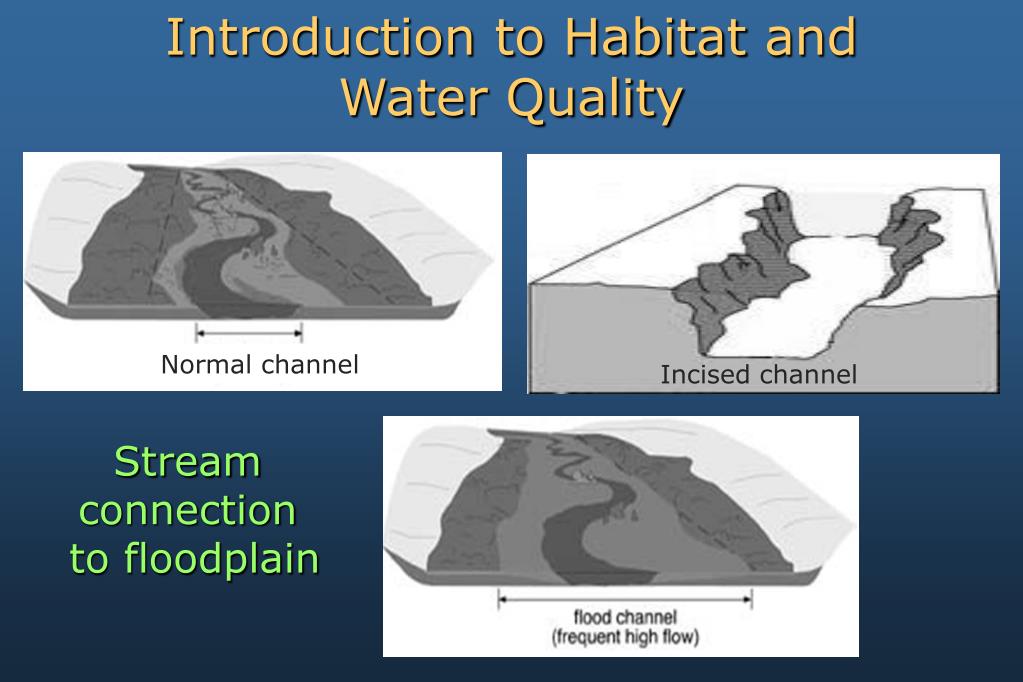 Introduction to Habitat and Water Quality

Normal channel

Incised channel

Stream connection to floodplain

flood channel
(frequent high flow)